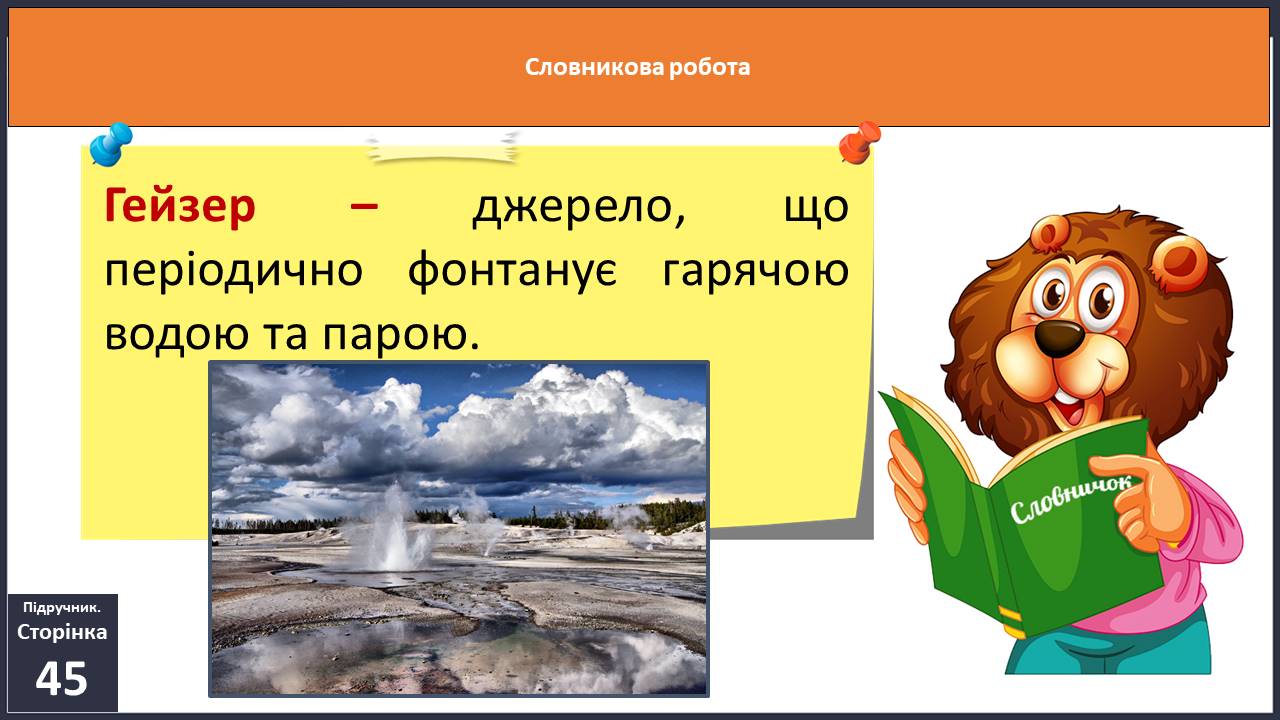 Словникова робота

Гейзер – джерело, що періодично фонтанує гарячою водою та парою.

Словничок

Підручник.
Сторінка
45